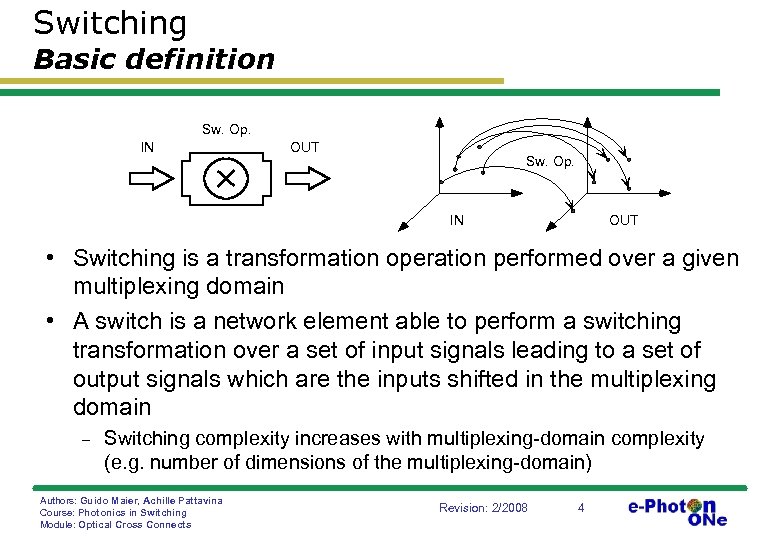 Switching
Basic definition

Sw. Op.
IN
OUT

Sw. Op.
IN
OUT

• Switching is a transformation operation performed over a given multiplexing domain
• A switch is a network element able to perform a switching transformation over a set of input signals leading to a set of output signals which are the inputs shifted in the multiplexing domain
– Switching complexity increases with multiplexing-domain complexity (e.g. number of dimensions of the multiplexing-domain)

Authors: Guido Maier, Achille Pattavina
Course: Photonics in Switching
Module: Optical Cross Connects

Revision: 2/2008

4

e-Photon ONe